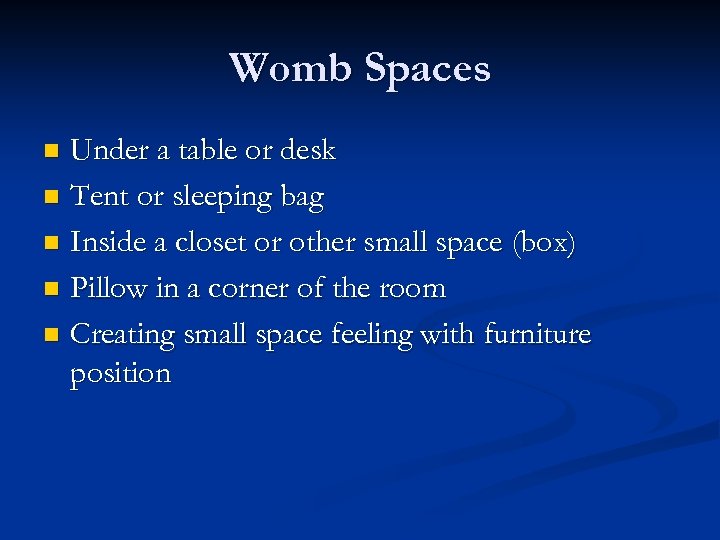 Womb Spaces

- Under a table or desk
- Tent or sleeping bag
- Inside a closet or other small space (box)
- Pillow in a corner of the room
- Creating small space feeling with furniture position